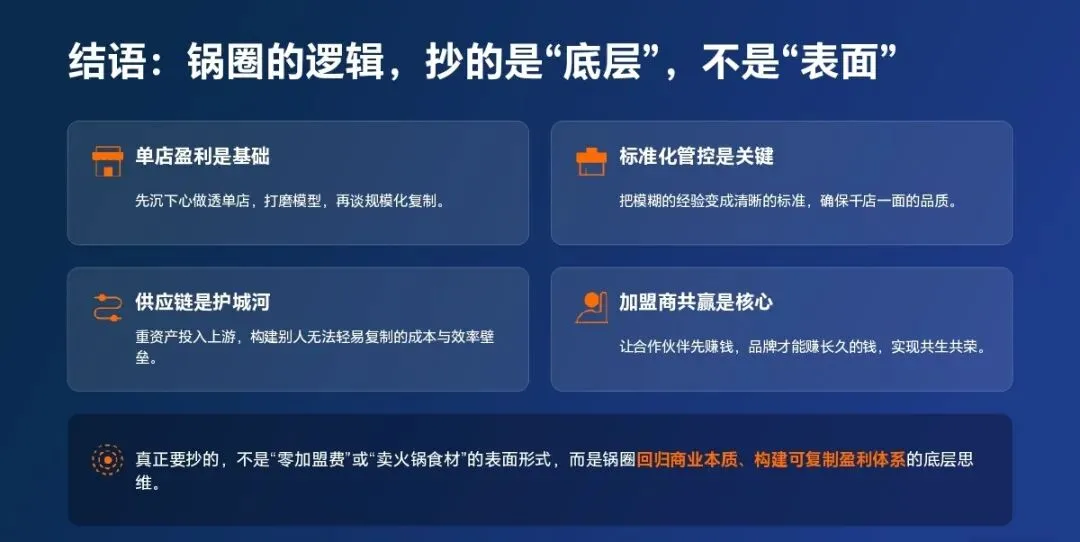 结语：锅圈的逻辑，抄的是“底层”，不是“表面”

单店盈利是基础

先沉下心做透单店，打磨模型，再谈规模化复制。

标准化管控是关键

把模糊的经验变成清晰的标准，确保千店一面的品质。

供应链是护城河

重资产投入上游，构建别人无法轻易复制的成本与效率壁垒。

加盟商共赢是核心

让合作伙伴先赚钱，品牌才能赚长久的钱，实现共生共荣。

真正要抄的，不是“零加盟费”或“卖火锅食材”的表面形式，而是锅圈回归商业本质、构建可复制盈利体系的底层思维。